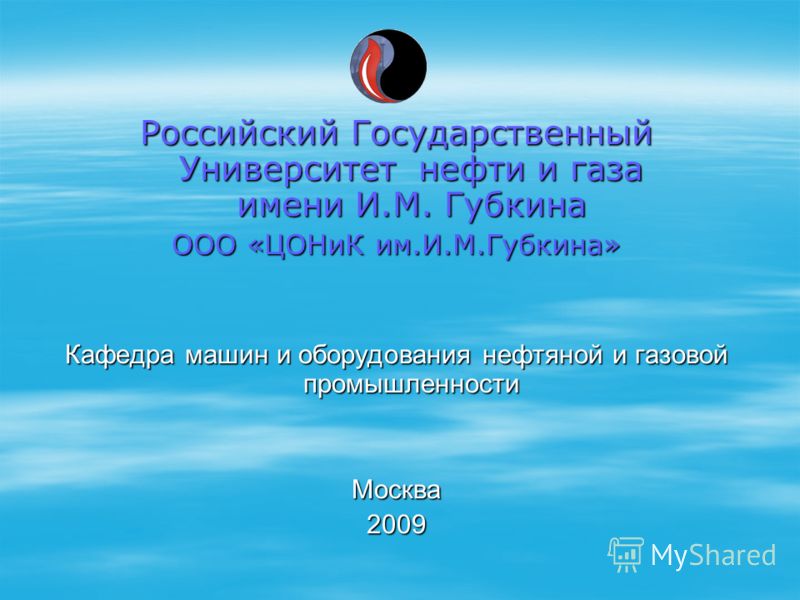 Российский Государственный Университет нефти и газа имени И.М. Губкина
ООО «ЦОНиК им.И.М.Губкина»

Кафедра машин и оборудования нефтяной и газовой промышленности

Москва
2009

MyShared